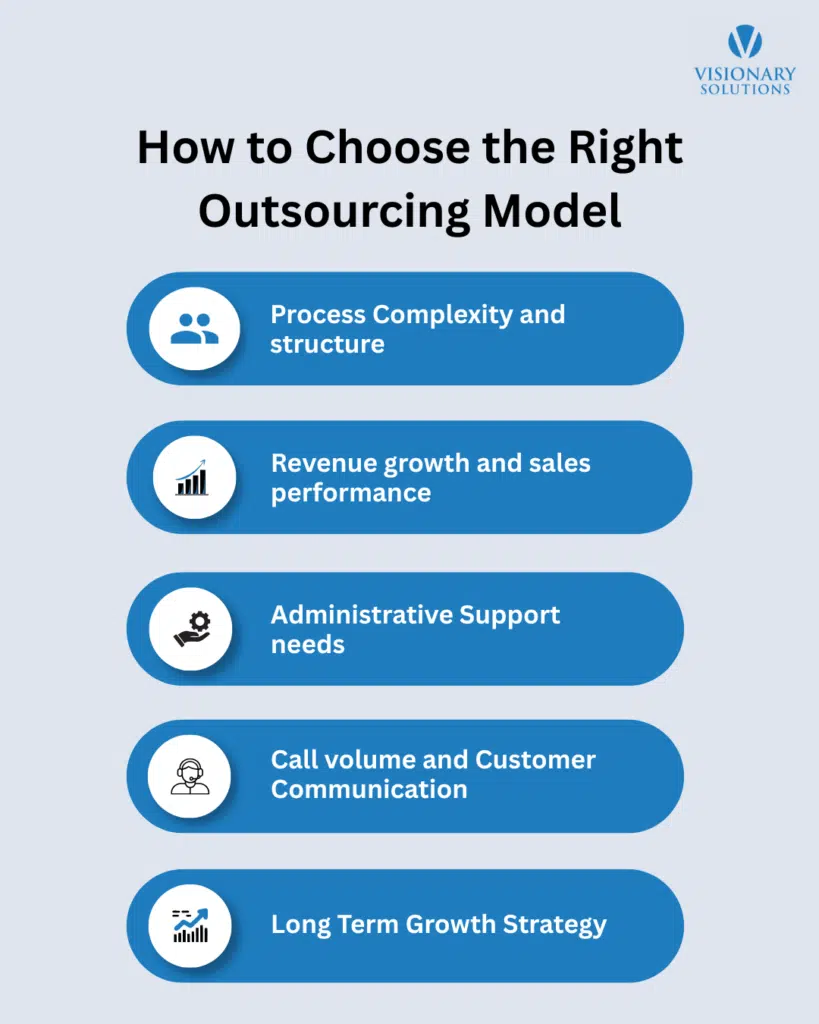 VISIONARY SOLUTIONS

How to Choose the Right Outsourcing Model

Process Complexity and structure

Revenue growth and sales performance

Administrative Support needs

Call volume and Customer Communication

Long Term Growth Strategy